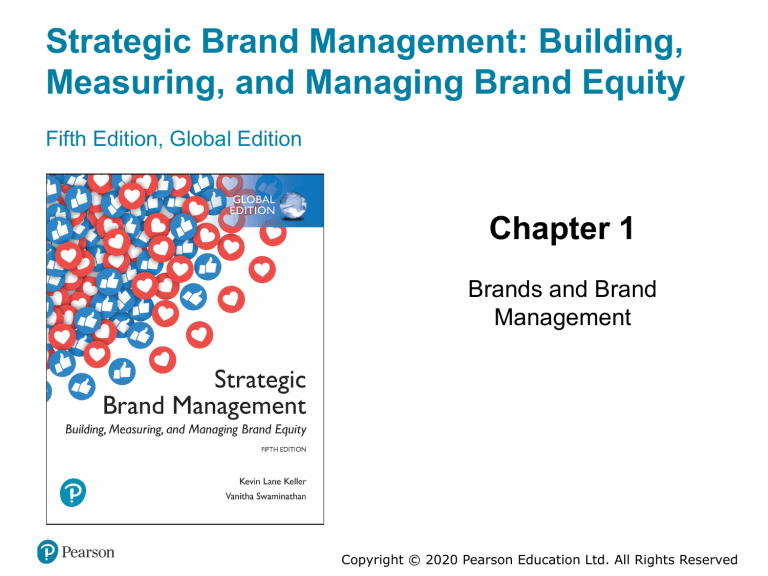 Strategic Brand Management: Building, Measuring, and Managing Brand Equity

Fifth Edition, Global Edition

GLOBAL EDITION

Strategic Brand Management
Building, Measuring, and Managing Brand Equity
FIFTH EDITION

Kevin Lane Keller
Vanitha Swaminathan

Chapter 1

Brands and Brand Management

Pearson

Copyright © 2020 Pearson Education Ltd. All Rights Reserved